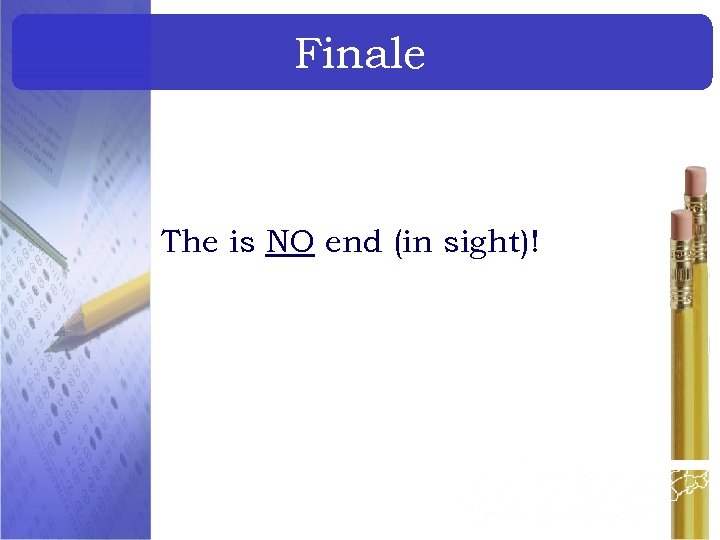 Finale

The is NO end (in sight)!